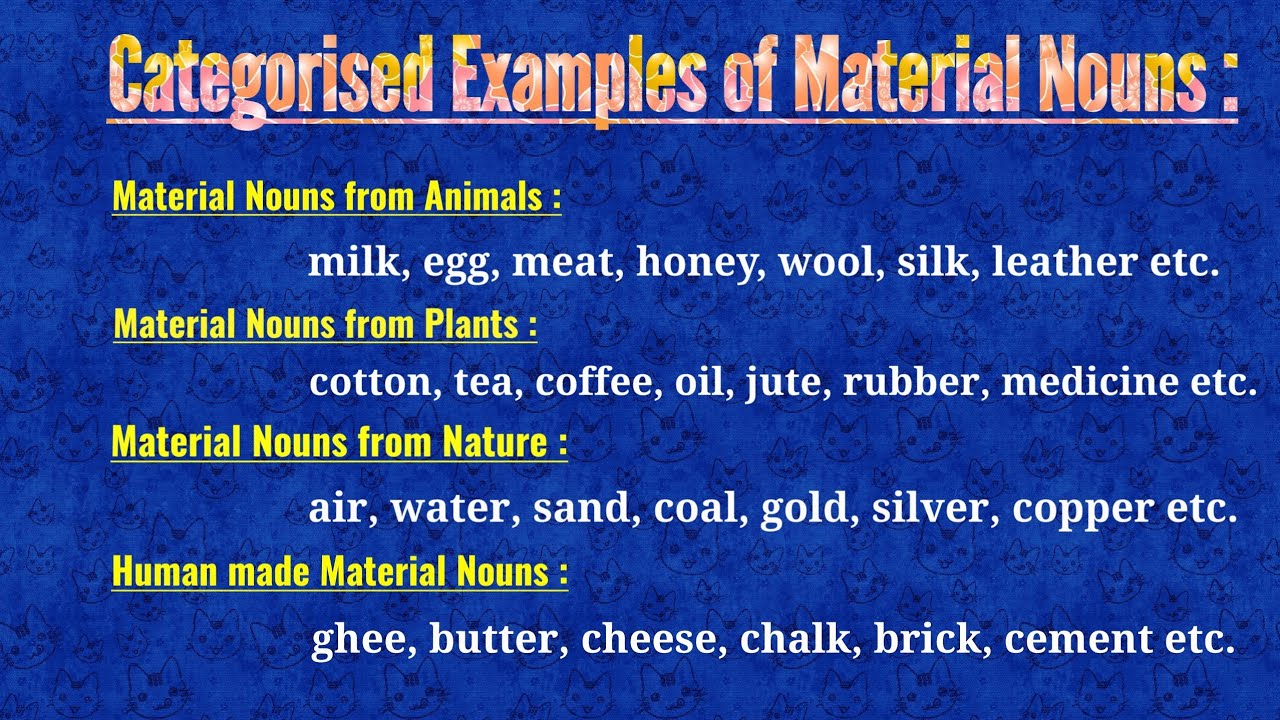 Categorised Examples of Material Nouns :

Material Nouns from Animals :

milk, egg, meat, honey, wool, silk, leather etc.

Material Nouns from Plants :

cotton, tea, coffee, oil, jute, rubber, medicine etc.

Material Nouns from Nature :

air, water, sand, coal, gold, silver, copper etc.

Human made Material Nouns :

ghee, butter, cheese, chalk, brick, cement etc.